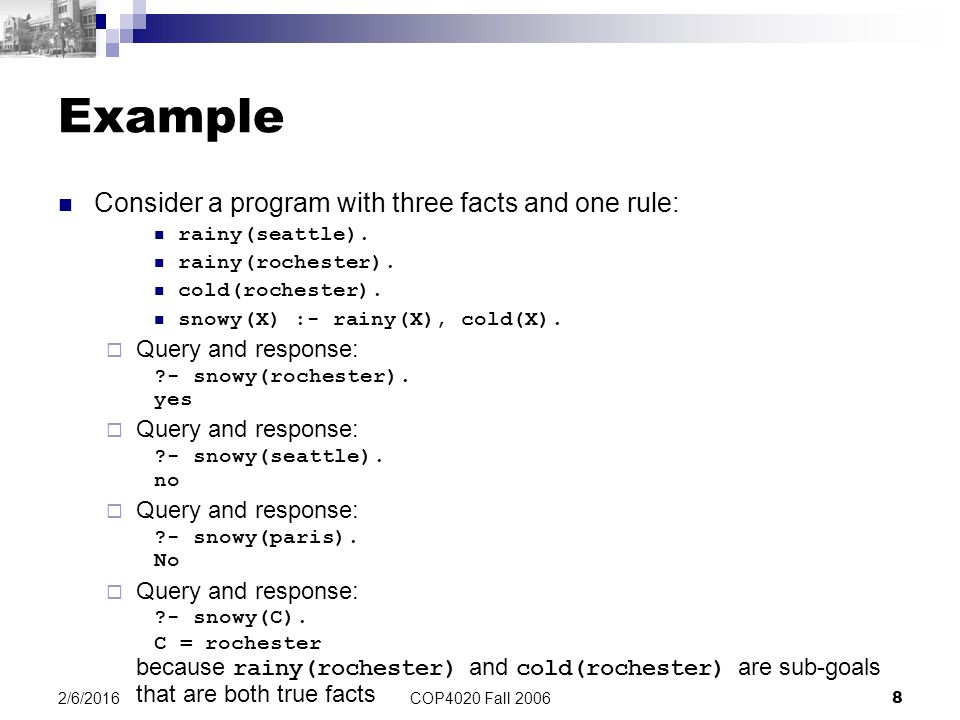 Example

Consider a program with three facts and one rule:

rainy(seattle).

rainy(rochester).

cold(rochester).

snowy(X) :- rainy(X), cold(X).

Query and response:
?- snowy(rochester).
yes

Query and response:
?- snowy(seattle).
no

Query and response:
?- snowy(paris).
No

Query and response:
?- snowy(C).
C = rochester
because rainy(rochester) and cold(rochester) are sub-goals that are both true facts

2/6/2016

COP4020 Fall 2006

8